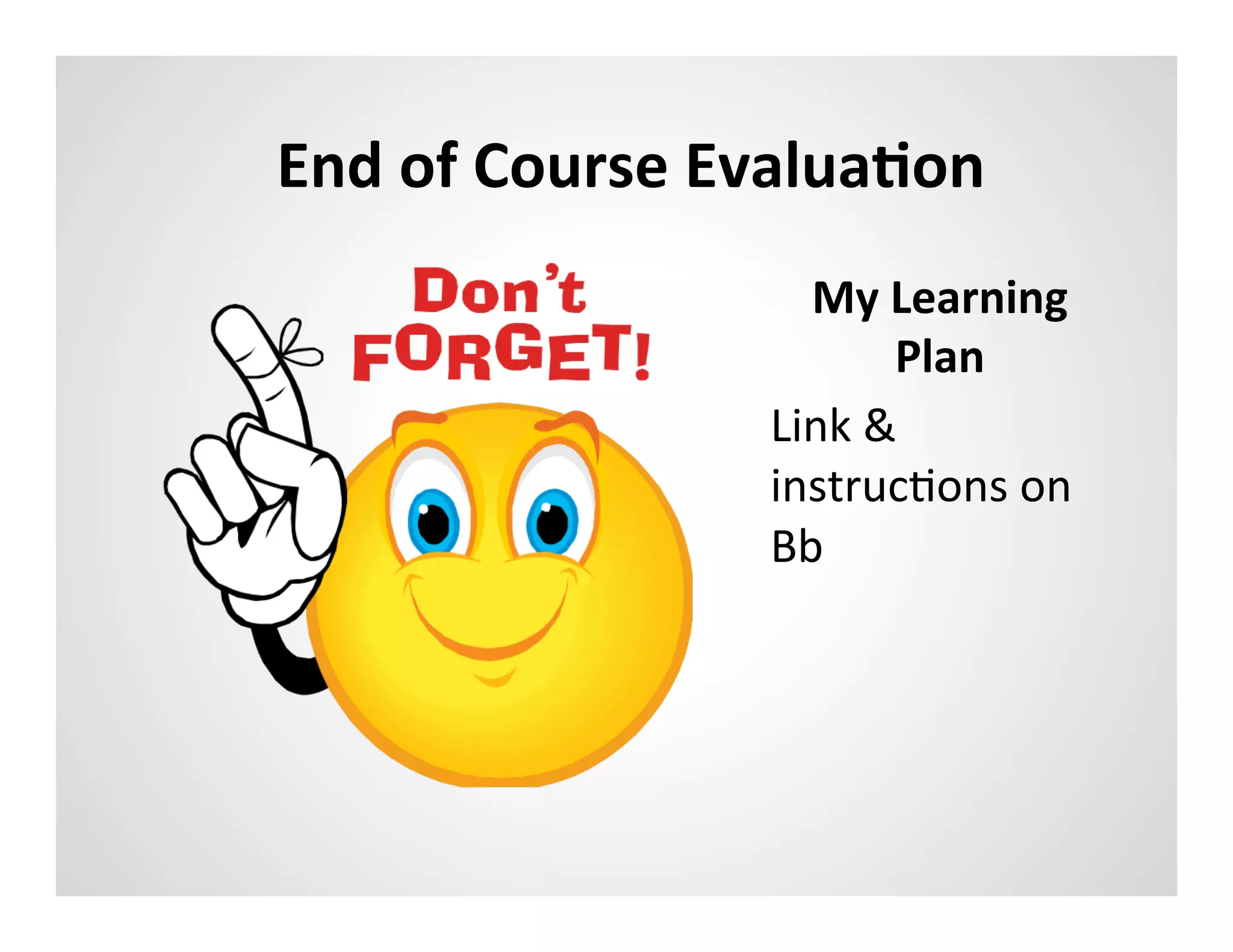 End of Course Evaluation

Don't FORGET!

My Learning Plan

Link & instructions on Bb